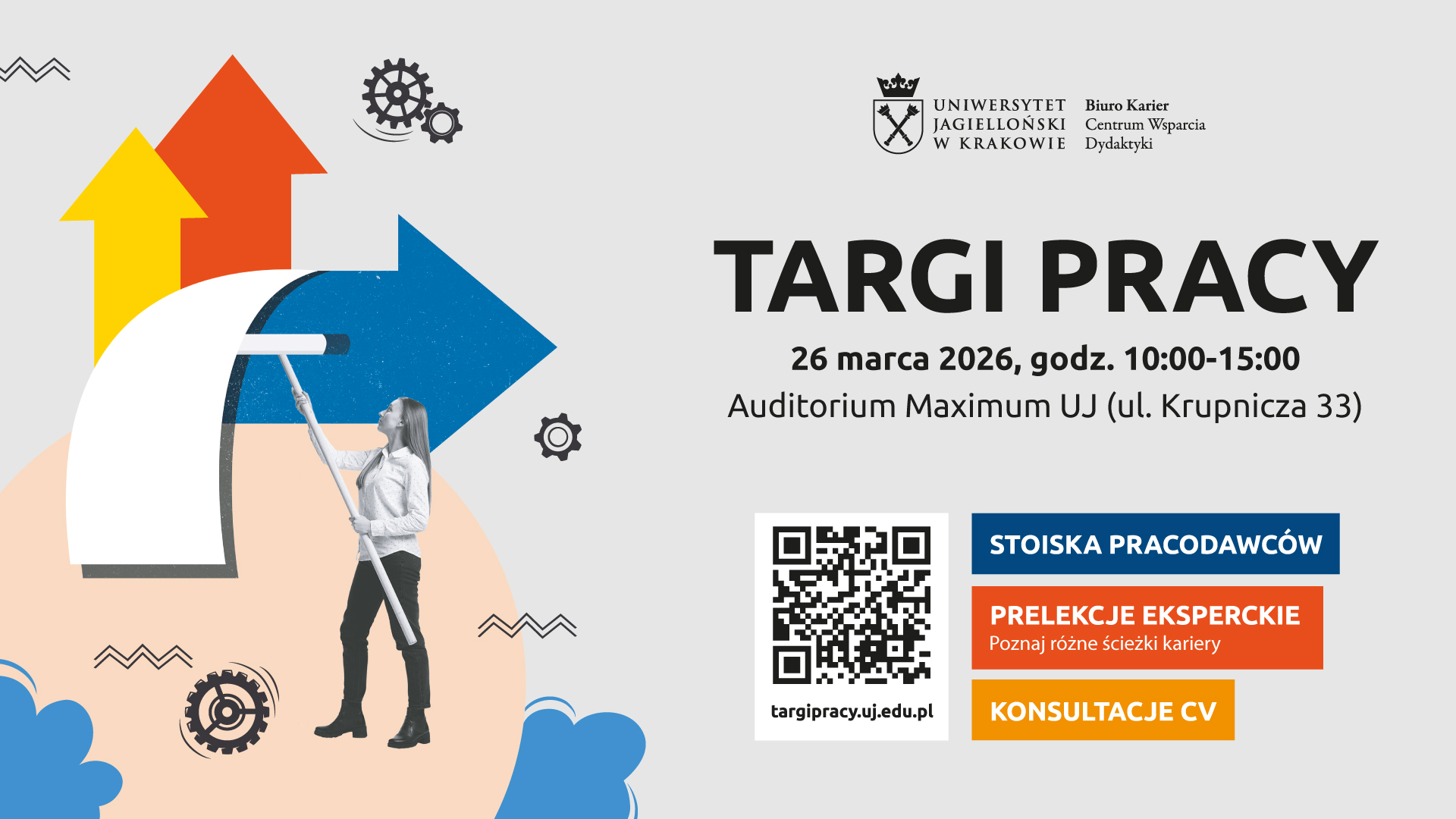 UNIWERSYTET JAGIELLOŃSKI W KRAKOWIE

Biuro Karier Centrum Wsparcia Dydaktyki

TARGI PRACY

26 marca 2026, godz. 10:00-15:00

Auditorium Maximum UJ (ul. Krupnicza 33)

targipracy.uj.edu.pl

STOISKA PRACODAWCÓW

PRELEKCJE EKSPERCKIE
Poznaj różne ścieżki kariery

KONSULTACJE CV